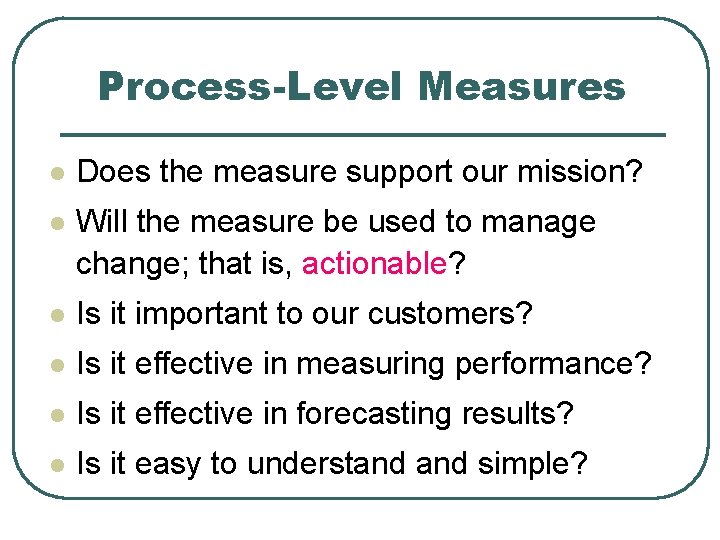 Process-Level Measures

- Does the measure support our mission?
- Will the measure be used to manage change; that is, actionable?
- Is it important to our customers?
- Is it effective in measuring performance?
- Is it effective in forecasting results?
- Is it easy to understand and simple?